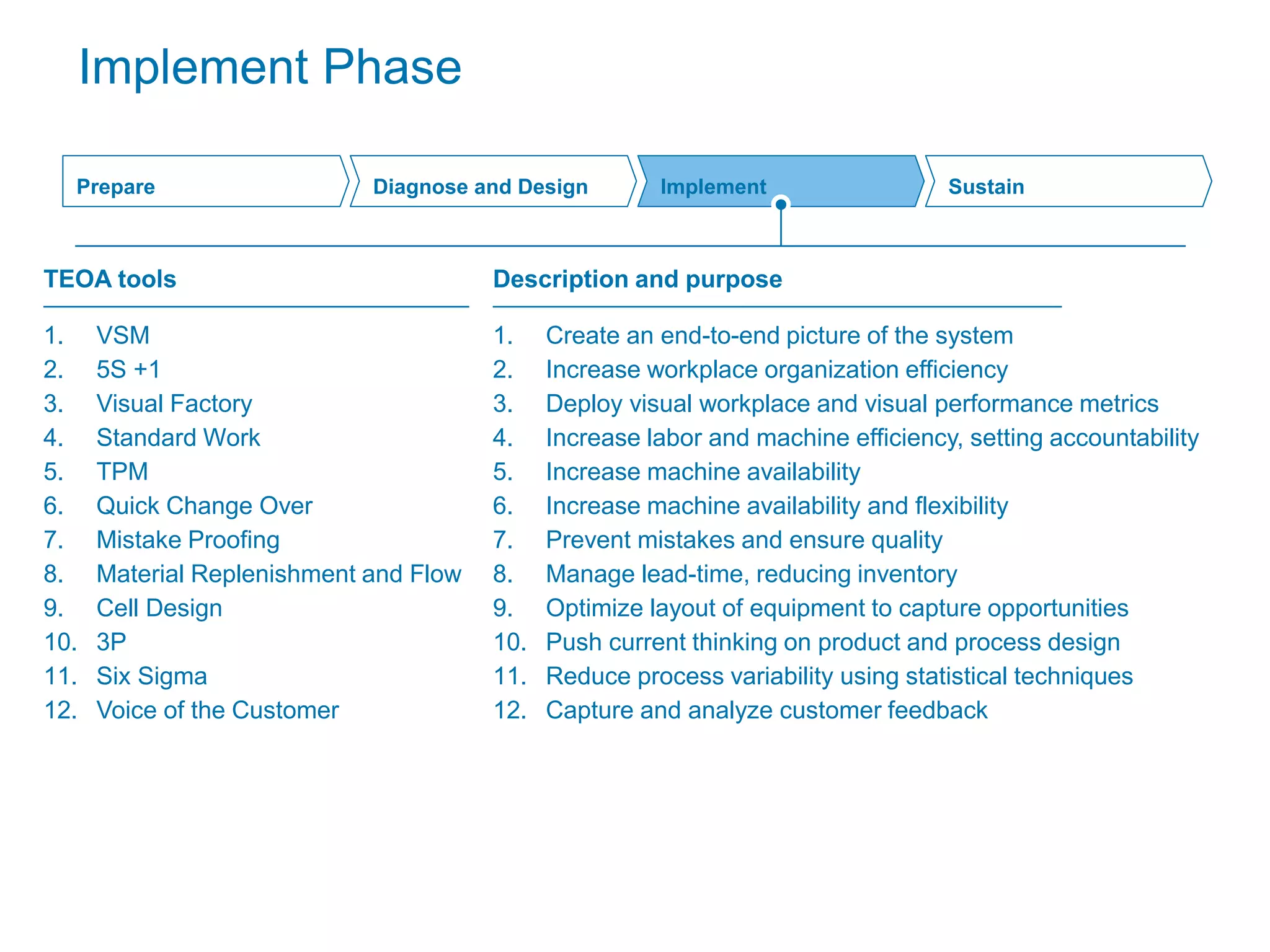 Implement Phase

Prepare

Diagnose and Design

Implement

Sustain

TEOA tools

1. VSM
2. 5S +1
3. Visual Factory
4. Standard Work
5. TPM
6. Quick Change Over
7. Mistake Proofing
8. Material Replenishment and Flow
9. Cell Design
10. 3P
11. Six Sigma
12. Voice of the Customer

Description and purpose

1. Create an end-to-end picture of the system
2. Increase workplace organization efficiency
3. Deploy visual workplace and visual performance metrics
4. Increase labor and machine efficiency, setting accountability
5. Increase machine availability
6. Increase machine availability and flexibility
7. Prevent mistakes and ensure quality
8. Manage lead-time, reducing inventory
9. Optimize layout of equipment to capture opportunities
10. Push current thinking on product and process design
11. Reduce process variability using statistical techniques
12. Capture and analyze customer feedback